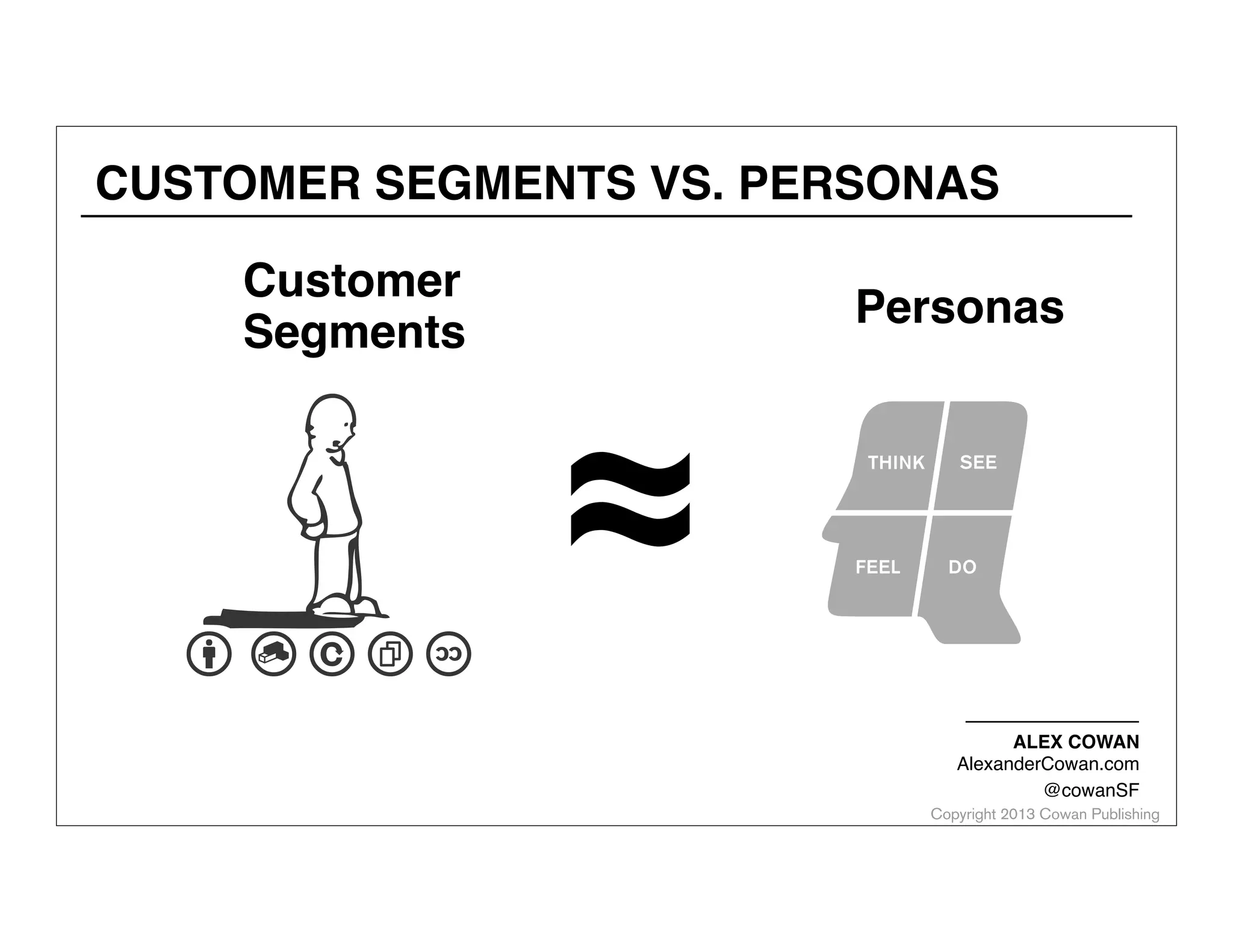 CUSTOMER SEGMENTS VS. PERSONAS

Customer Segments

$\approx$

Personas

THINK
SEE
FEEL
DO

ALEX COWAN
AlexanderCowan.com
@cowanSF
Copyright 2013 Cowan Publishing